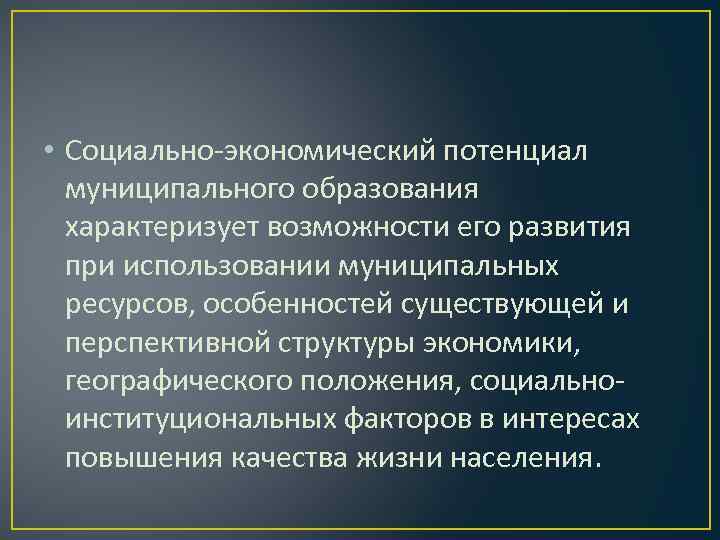 • Социально-экономический потенциал муниципального образования характеризует возможности его развития при использовании муниципальных ресурсов, особенностей существующей и перспективной структуры экономики, географического положения, социально-институциональных факторов в интересах повышения качества жизни населения.